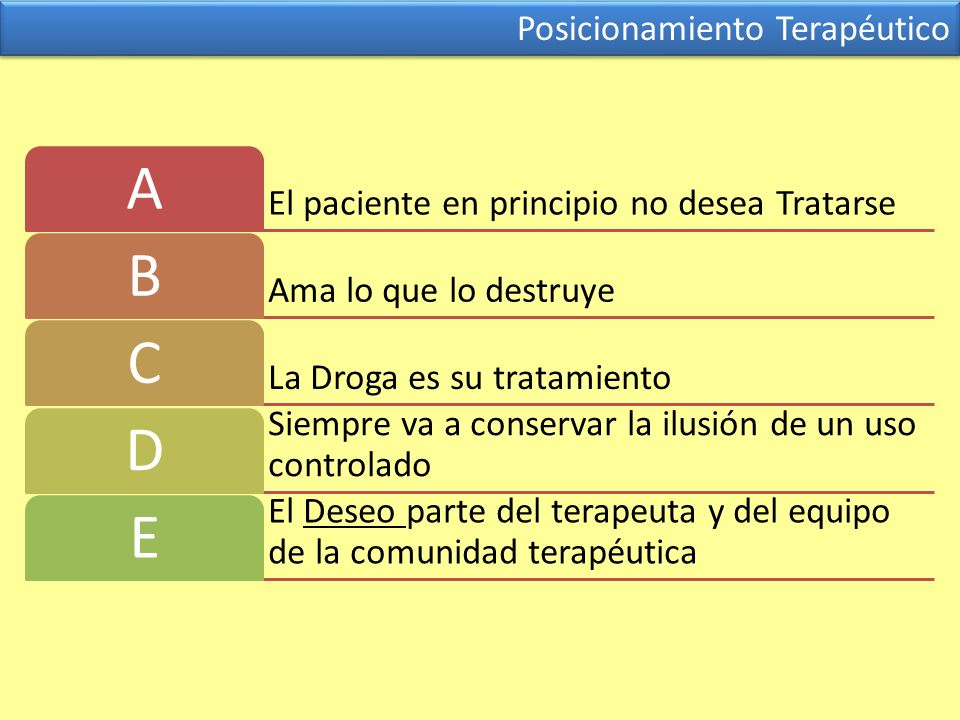 Posicionamiento Terapéutico

A
El paciente en principio no desea Tratarse

B
Ama lo que lo destruye

C
La Droga es su tratamiento

D
Siempre va a conservar la ilusión de un uso controlado

E
El Deseo parte del terapeuta y del equipo de la comunidad terapéutica